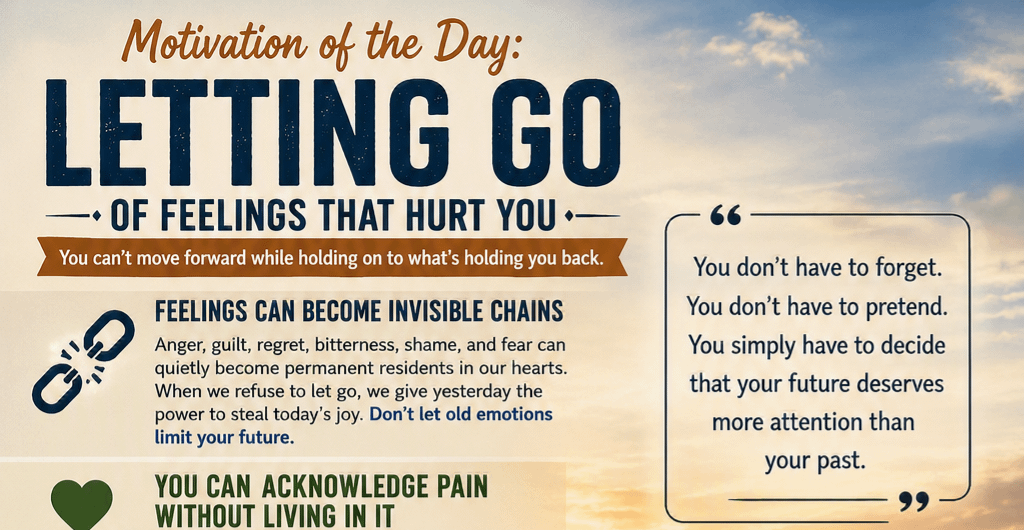 Motivation of the Day:

LETTING GO

OF FEELINGS THAT HURT YOU

You can't move forward while holding on to what's holding you back.

FEELINGS CAN BECOME INVISIBLE CHAINS

Anger, guilt, regret, bitterness, shame, and fear can quietly become permanent residents in our hearts. When we refuse to let go, we give yesterday the power to steal today's joy. Don't let old emotions limit your future.

YOU CAN ACKNOWLEDGE PAIN WITHOUT LIVING IN IT

“ You don't have to forget. You don't have to pretend. You simply have to decide that your future deserves more attention than your past. ”